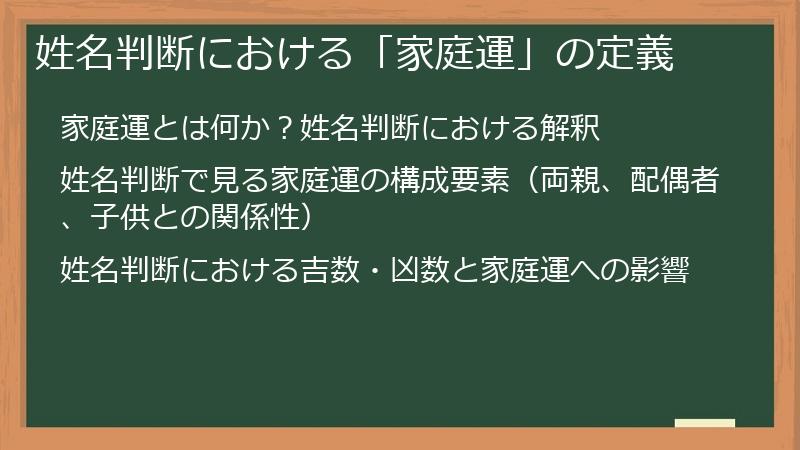 姓名判断における「家庭運」の定義

家庭運とは何か？姓名判断における解釈

姓名判断で見る家庭運の構成要素（両親、配偶者、子供との関係性）

姓名判断における吉数・凶数と家庭運への影響